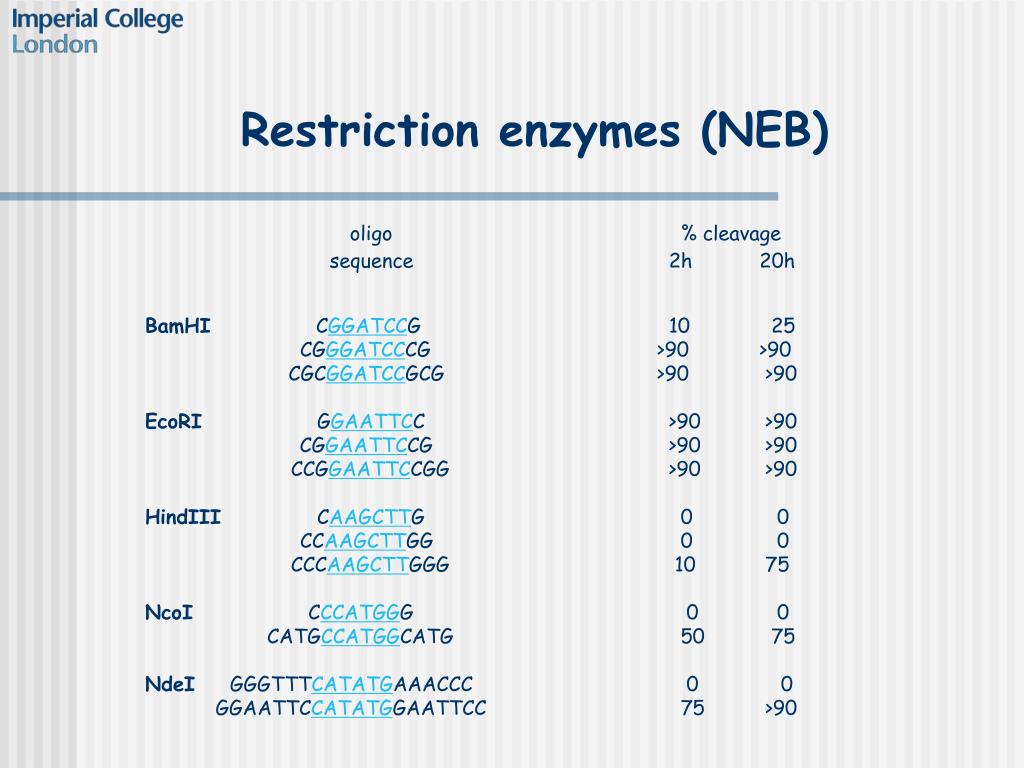 Imperial College London

Restriction enzymes (NEB)

| | oligo sequence | % cleavage 2h | % cleavage 20h |
|---|---|---|---|
| BamHI | CGGATCCG | 10 | 25 |
| | CGGGATCCCG | >90 | >90 |
| | CGCGGATCCGCG | >90 | >90 |
| EcoRI | GGAATTCC | >90 | >90 |
| | CGGAATTCCG | >90 | >90 |
| | CCGGAATTCCGG | >90 | >90 |
| HindIII | CAAGCTTG | 0 | 0 |
| | CCAAGCTTGG | 0 | 0 |
| | CCCAAGCTTGGG | 10 | 75 |
| NcoI | CCCATGGG | 0 | 0 |
| | CATGCCATGGCATG | 50 | 75 |
| NdeI | GGGTTTCATATGAAACCC | 0 | 0 |
| | GGAATTCCATATGGAATTCC | 75 | >90 |